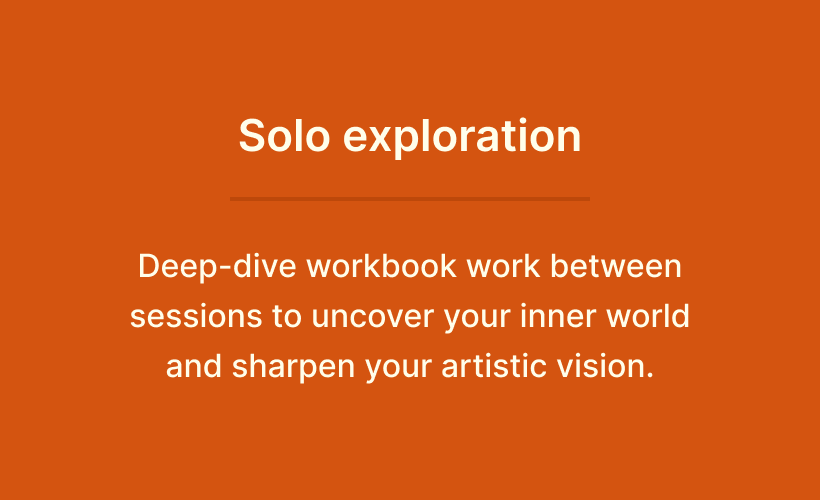 Solo exploration

Deep-dive workbook work between sessions to uncover your inner world and sharpen your artistic vision.